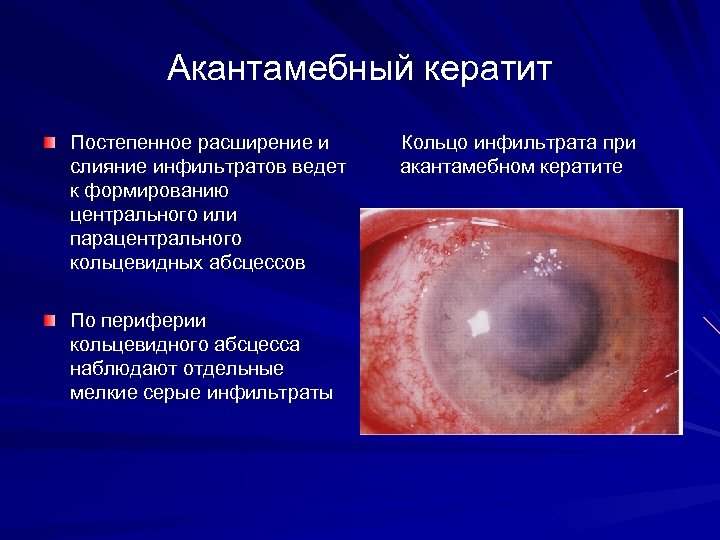 Акантамебный кератит

Постепенное расширение и слияние инфильтратов ведет к формированию центрального или парацентрального кольцевидных абсцессов

По периферии кольцевидного абсцесса наблюдают отдельные мелкие серые инфильтраты

Кольцо инфильтрата при акантамебном кератите